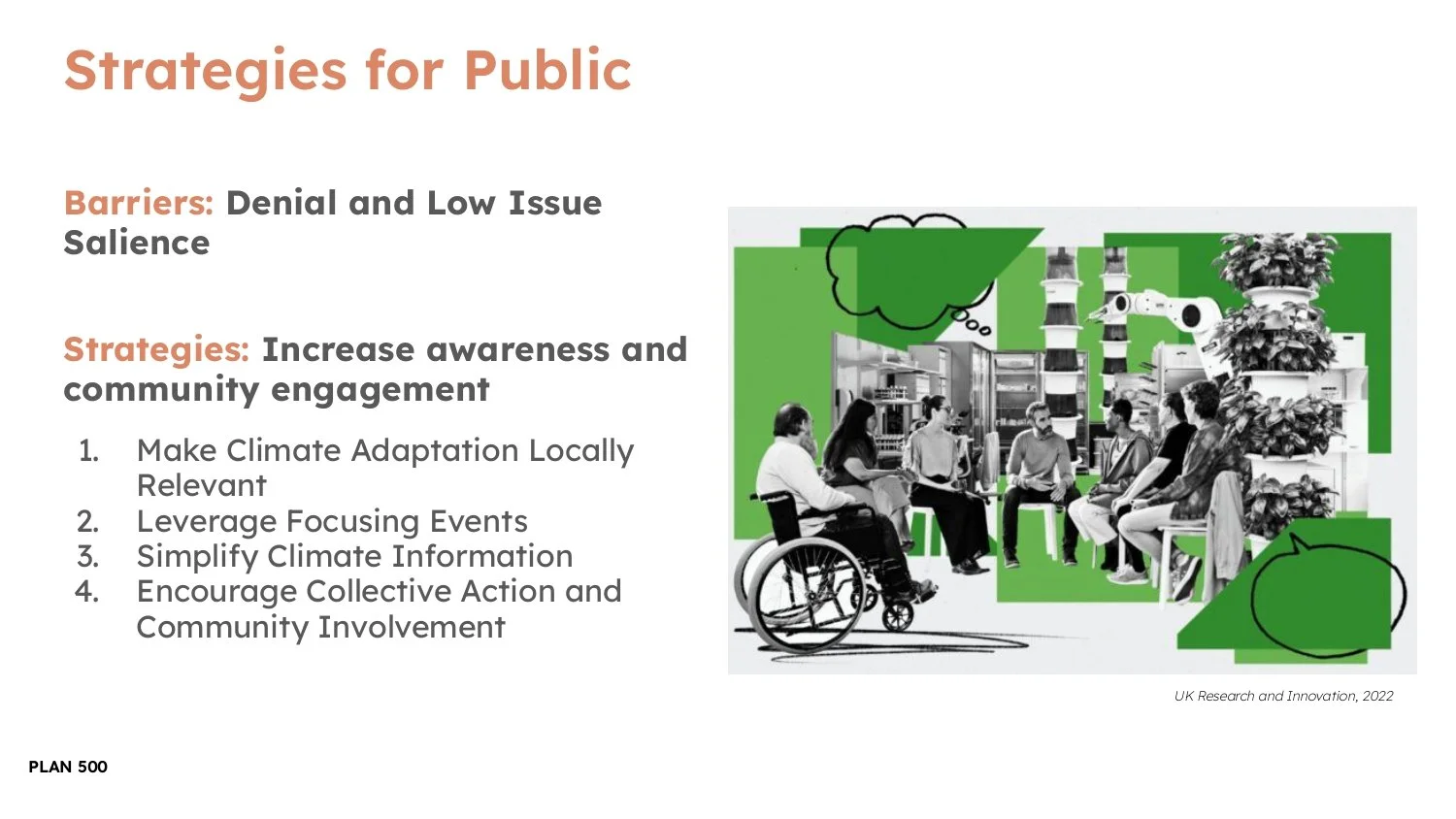 Strategies for Public

Barriers: Denial and Low Issue Salience

Strategies: Increase awareness and community engagement

1. Make Climate Adaptation Locally Relevant
2. Leverage Focusing Events
3. Simplify Climate Information
4. Encourage Collective Action and Community Involvement

UK Research and Innovation, 2022

PLAN 500